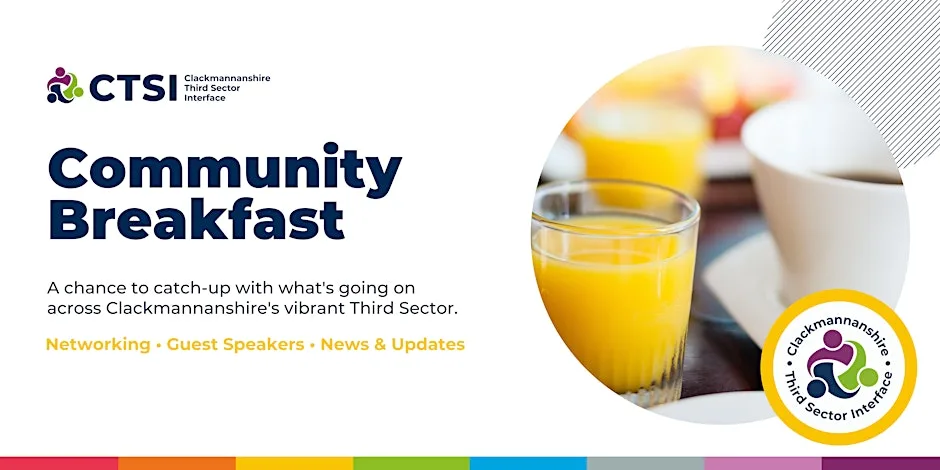 CTSI Clackmannanshire Third Sector Interface

Community Breakfast

A chance to catch-up with what's going on across Clackmannanshire's vibrant Third Sector.

Networking • Guest Speakers • News & Updates

Clackmannanshire • Third Sector Interface •